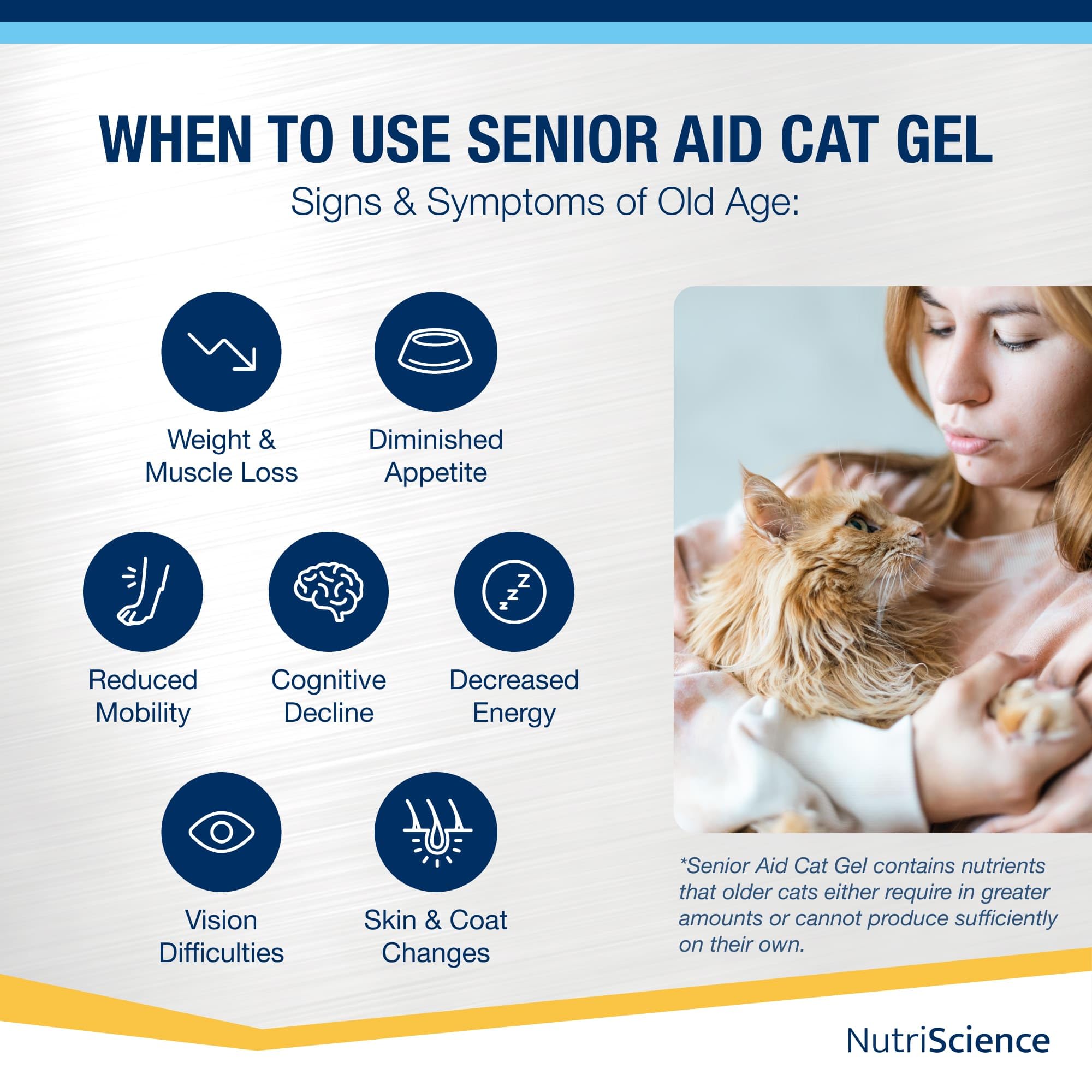 WHEN TO USE SENIOR AID CAT GEL

Signs & Symptoms of Old Age:

Weight & Muscle Loss

Diminished Appetite

Reduced Mobility

Cognitive Decline

Decreased Energy

Vision Difficulties

Skin & Coat Changes

*Senior Aid Cat Gel contains nutrients that older cats either require in greater amounts or cannot produce sufficiently on their own.

NutriScience